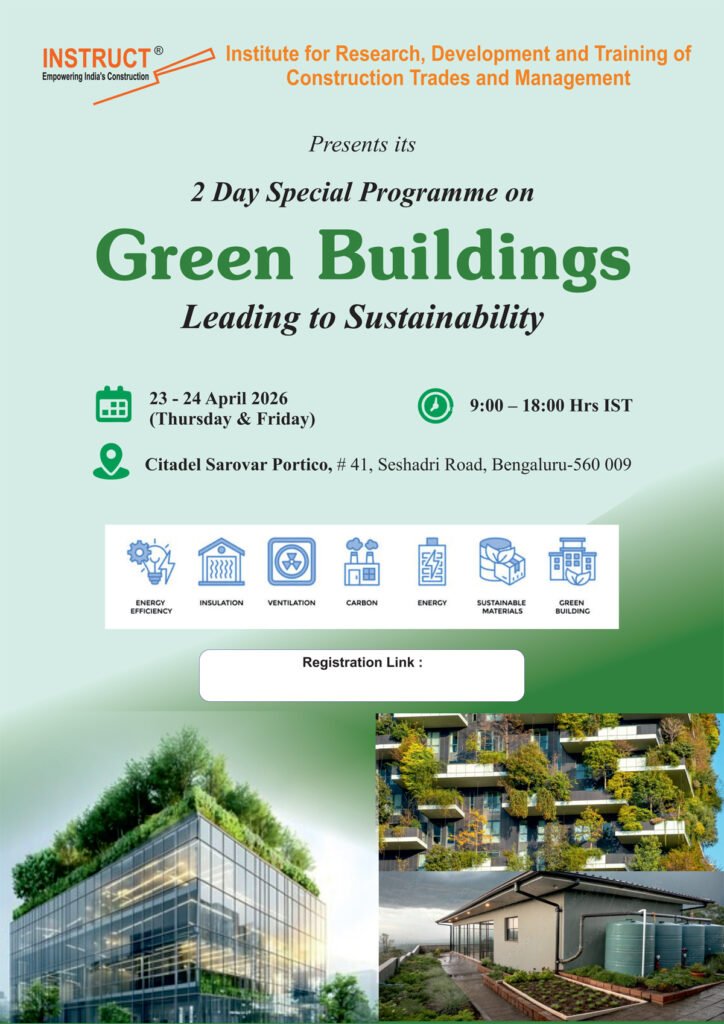 INSTRUCT®
Empowering India's Construction

Institute for Research, Development and Training of Construction Trades and Management

Presents its

2 Day Special Programme on

Green Buildings

Leading to Sustainability

23 - 24 April 2026
(Thursday & Friday)

9:00 – 18:00 Hrs IST

Citadel Sarovar Portico, # 41, Seshadri Road, Bengaluru-560 009

ENERGY EFFICIENCY
INSULATION
VENTILATION
CARBON
ENERGY
SUSTAINABLE MATERIALS
GREEN BUILDING

Registration Link :